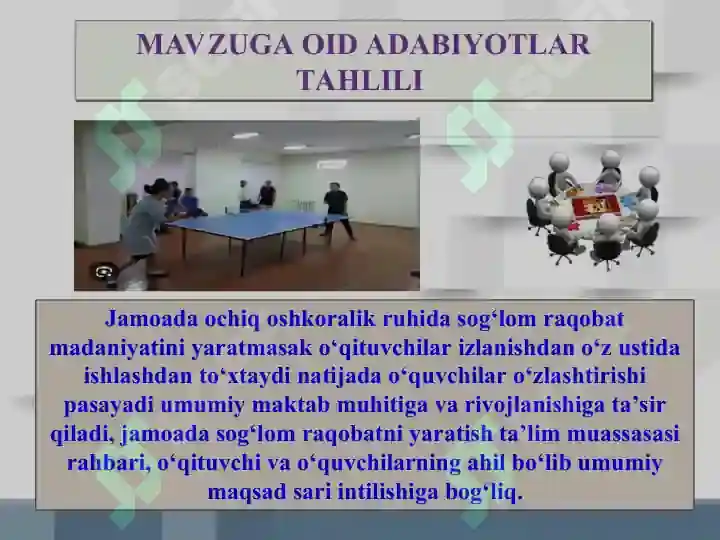 MAVZUGA OID ADABIYOTLAR TAHLILI

Jamoada ochiq oshkoralik ruhida sog‘lom raqobat madaniyatini yaratmasak o‘qituvchilar izlanishdan o‘z ustida ishlashdan to‘xtaydi natijada o‘quvchilar o‘zlashtirishi pasayadi umumiy maktab muhitiga va rivojlanishiga ta’sir qiladi, jamoada sog‘lom raqobatni yaratish ta’lim muassasasi rahbari, o‘qituvchi va o‘quvchilarning ahil bo‘lib umumiy maqsad sari intilishiga bog‘liq.